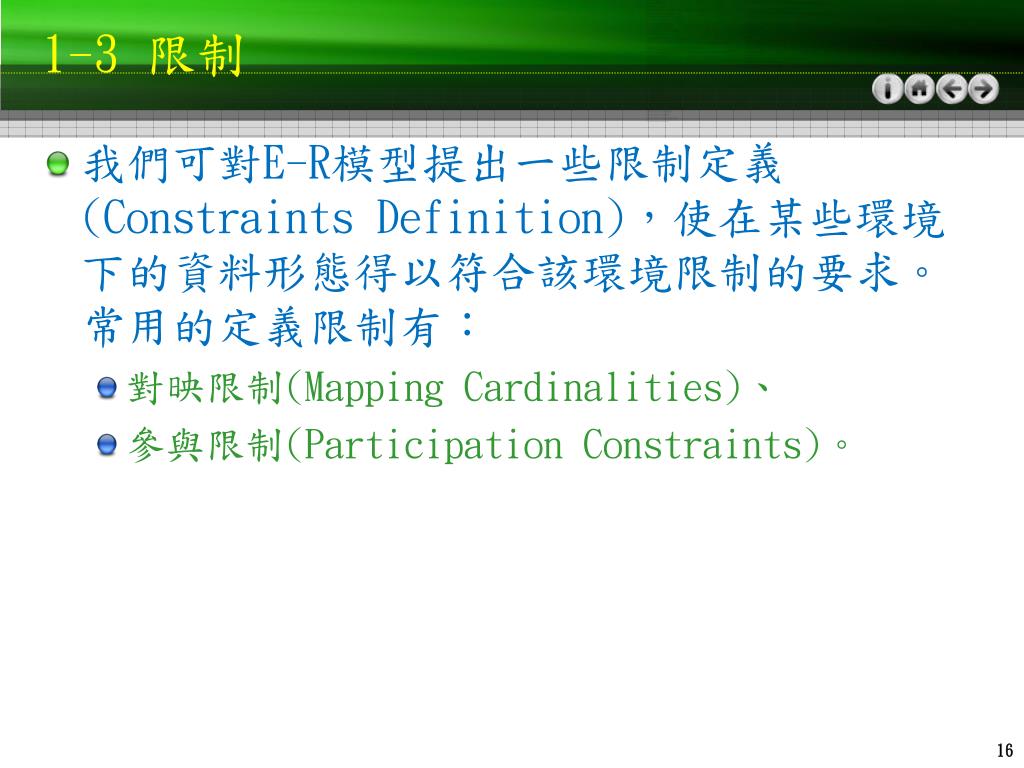 1-3 限制

我們可對E-R模型提出一些限制定義(Constraints Definition)，使在某些環境下的資料形態得以符合該環境限制的要求。常用的定義限制有：

對映限制(Mapping Cardinalities)、

參與限制(Participation Constraints)。

16